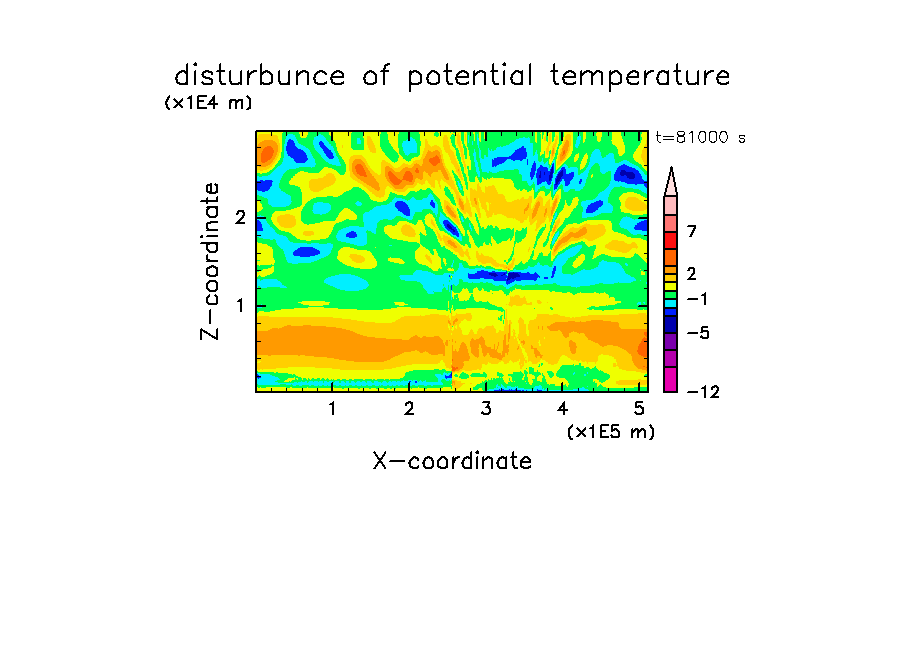 disturbunce of potential temperature
(x1E4 m)
t=81000 s
Z-coordinate
2
1
7
2
−1
−5
−12
1 2 3 4 5
(x1E5 m)
X-coordinate